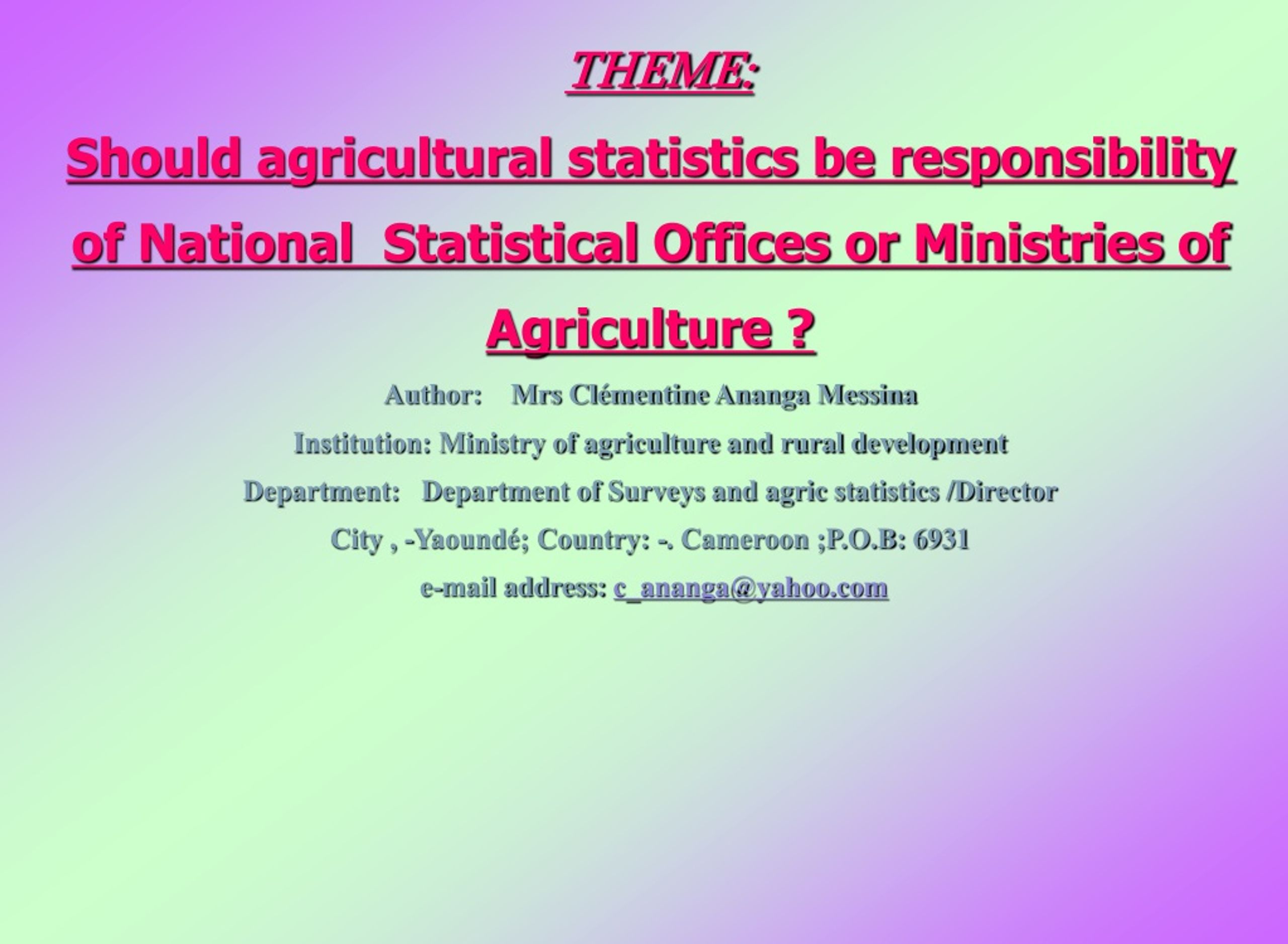 THEME:

Should agricultural statistics be responsibility of National Statistical Offices or Ministries of Agriculture ?

Author: Mrs Clémentine Ananga Messina

Institution: Ministry of agriculture and rural development

Department: Department of Surveys and agric statistics /Director

City , -Yaoundé; Country: -. Cameroon ;P.O.B: 6931

e-mail address: c_ananga@yahoo.com